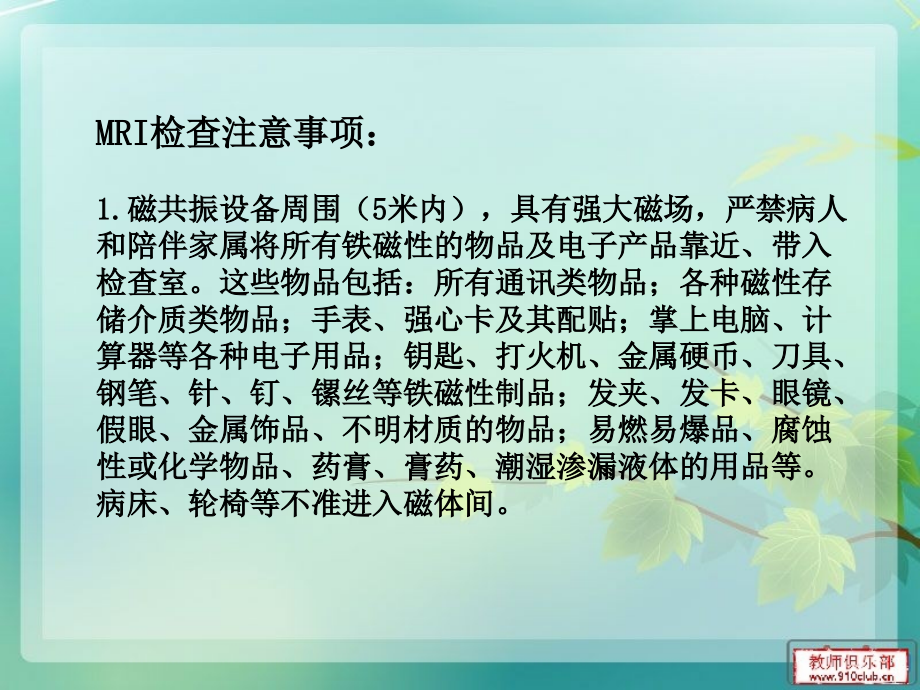 MRI检查注意事项：

1.磁共振设备周围（5米内），具有强大磁场，严禁病人和陪伴家属将所有铁磁性的物品及电子产品靠近、带入检查室。这些物品包括：所有通讯类物品；各种磁性存储介质类物品；手表、强心卡及其配贴；掌上电脑、计算器等各种电子用品；钥匙、打火机、金属硬币、刀具、钢笔、针、钉、镙丝等铁磁性制品；发夹、发卡、眼镜、假眼、金属饰品、不明材质的物品；易燃易爆品、腐蚀性或化学物品、药膏、膏药、潮湿渗漏液体的用品等。病床、轮椅等不准进入磁体间。

教师俱乐部
www.910club.cn